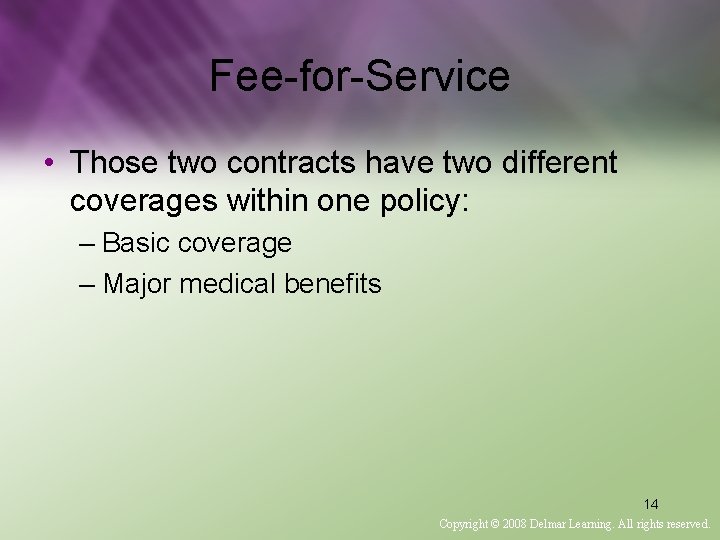 Fee-for-Service

• Those two contracts have two different coverages within one policy:

– Basic coverage

– Major medical benefits

14

Copyright © 2008 Delmar Learning. All rights reserved.